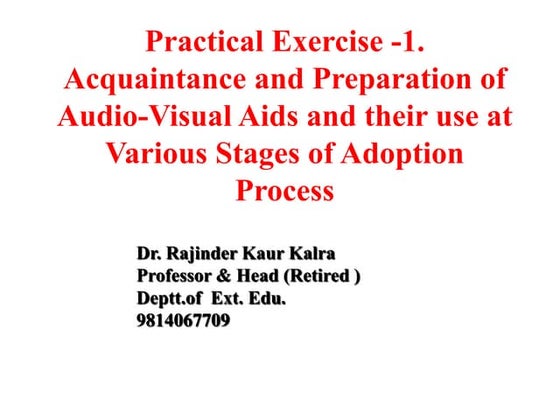 Practical Exercise -1.
Acquaintance and Preparation of Audio-Visual Aids and their use at Various Stages of Adoption Process

Dr. Rajinder Kaur Kalra
Professor & Head (Retired )
Deptt.of Ext. Edu.
9814067709